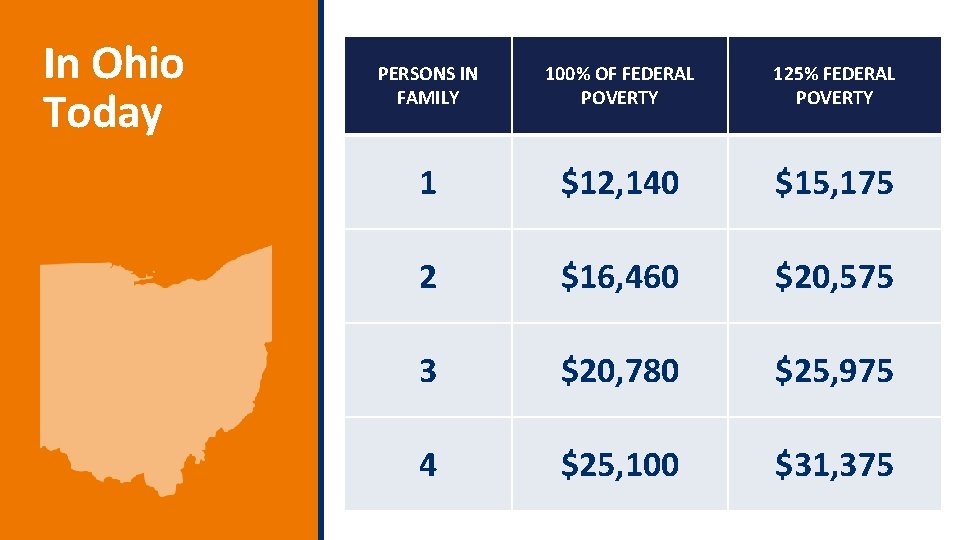 In Ohio Today

| PERSONS IN FAMILY | 100% OF FEDERAL POVERTY | 125% FEDERAL POVERTY |
|---|---|---|
| 1 | \$12,140 | \$15,175 |
| 2 | \$16,460 | \$20,575 |
| 3 | \$20,780 | \$25,975 |
| 4 | \$25,100 | \$31,375 |